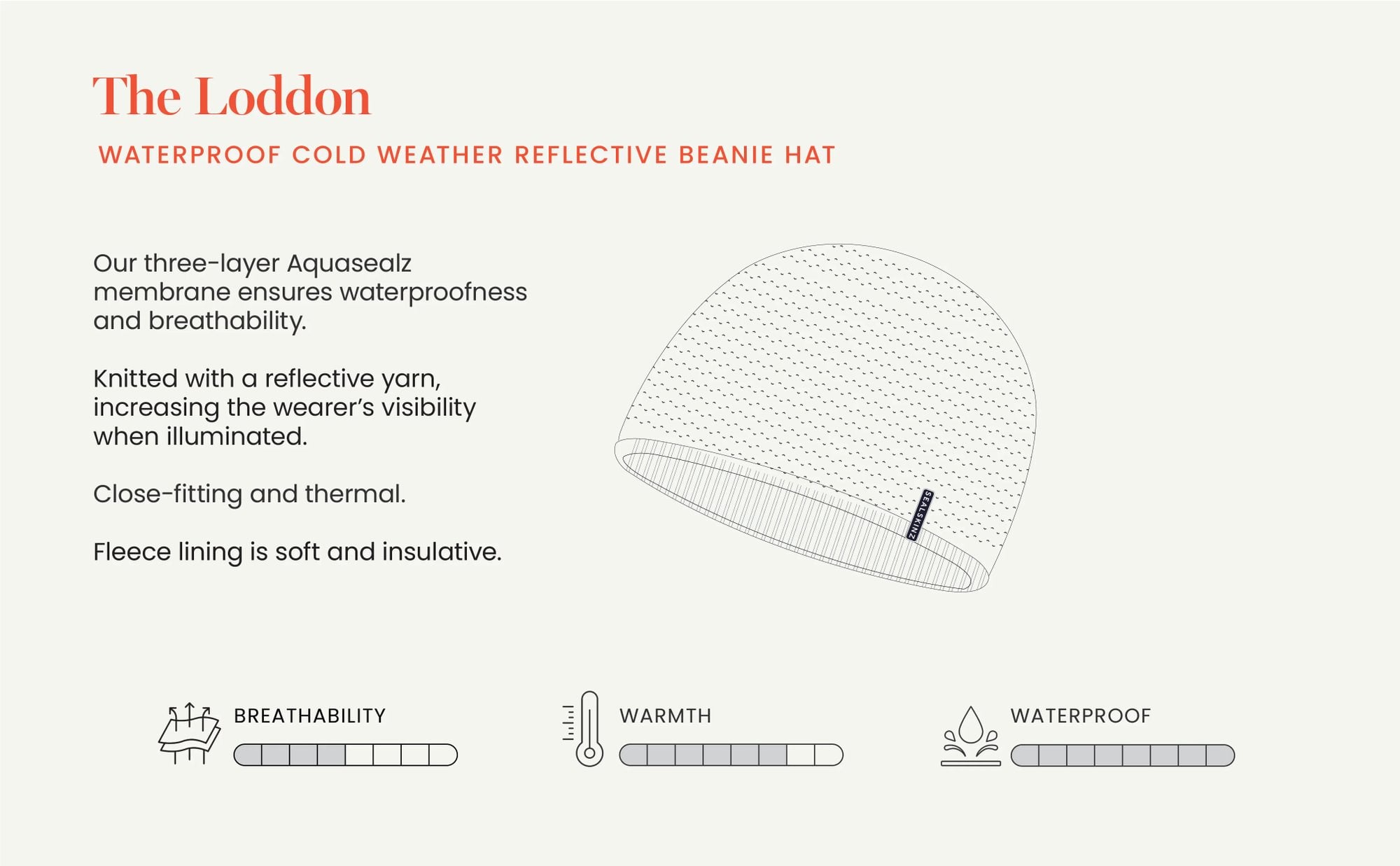 The Loddon

WATERPROOF COLD WEATHER REFLECTIVE BEANIE HAT

Our three-layer Aquasealz membrane ensures waterproofness and breathability.

Knitted with a reflective yarn, increasing the wearer's visibility when illuminated.

Close-fitting and thermal.

Fleece lining is soft and insulative.

SEALSKINZ

BREATHABILITY

WARMTH

WATERPROOF